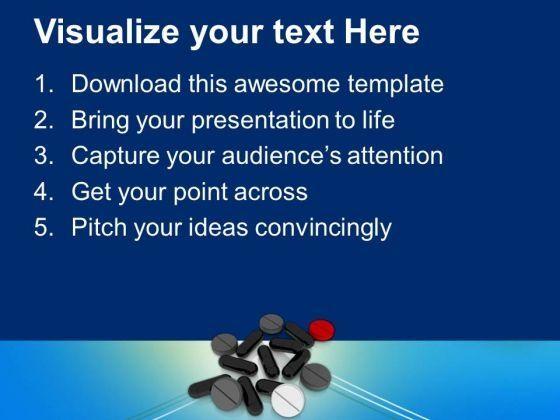 Visualize your text Here

1. Download this awesome template
2. Bring your presentation to life
3. Capture your audience’s attention
4. Get your point across
5. Pitch your ideas convincingly